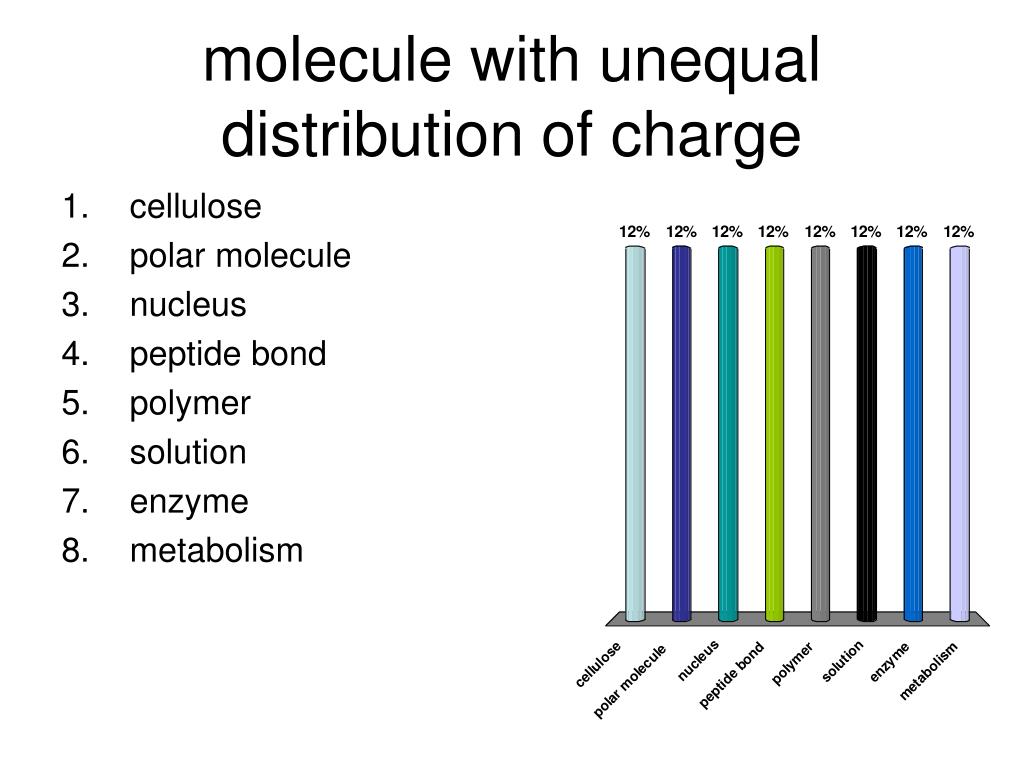 molecule with unequal distribution of charge

1. cellulose
2. polar molecule
3. nucleus
4. peptide bond
5. polymer
6. solution
7. enzyme
8. metabolism

12% 12% 12% 12% 12% 12% 12% 12%

cellulose
polar molecule
nucleus
peptide bond
polymer
solution
enzyme
metabolism